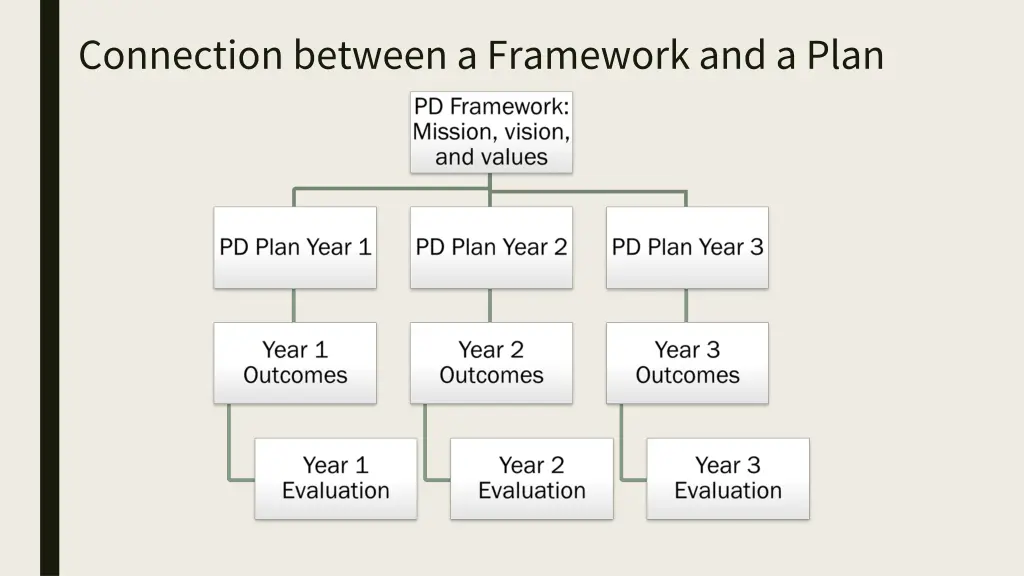 Connection between a Framework and a Plan

PD Framework: Mission, vision, and values

PD Plan Year 1

PD Plan Year 2

PD Plan Year 3

Year 1 Outcomes

Year 2 Outcomes

Year 3 Outcomes

Year 1 Evaluation

Year 2 Evaluation

Year 3 Evaluation